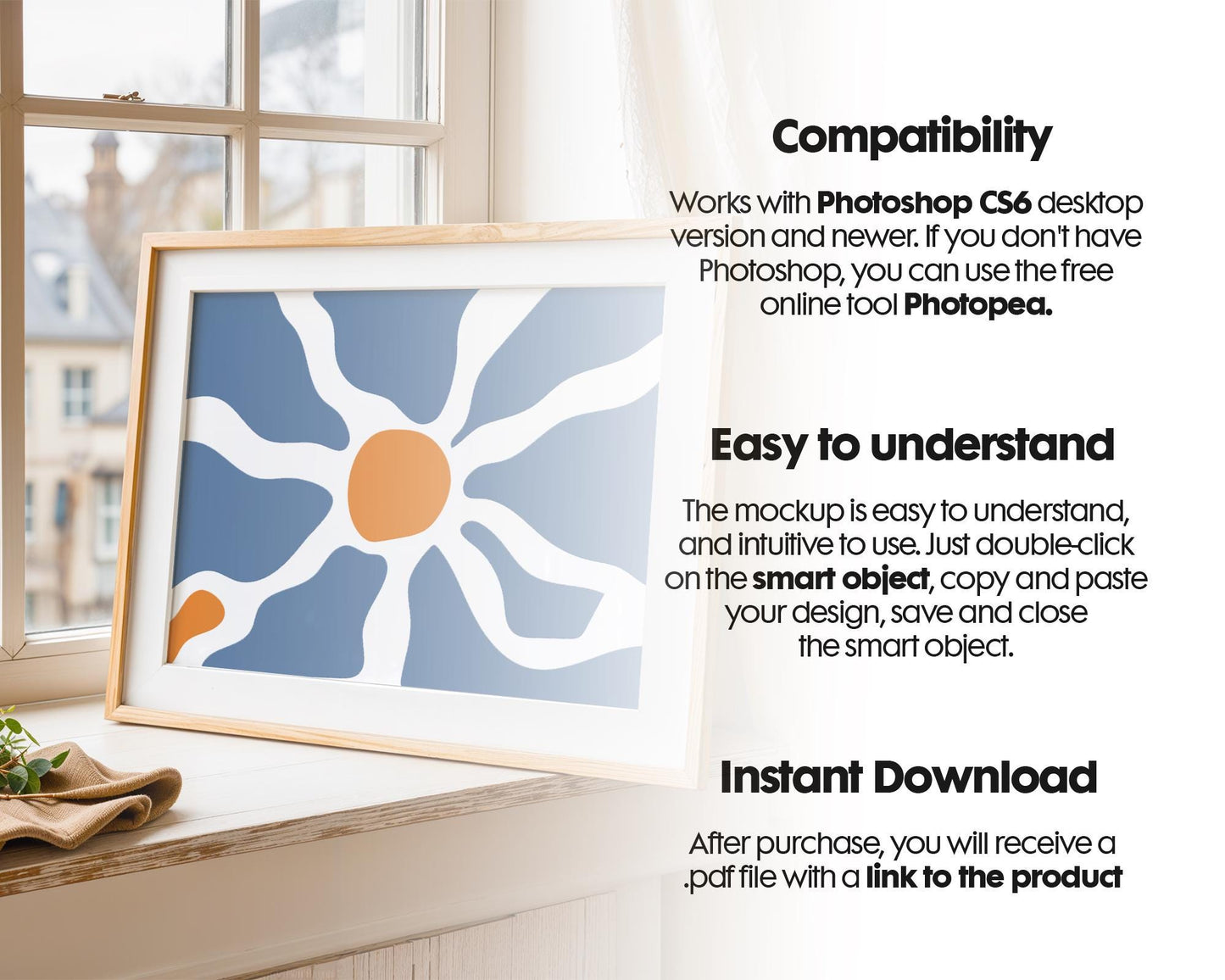 Compatibility

Works with Photoshop CS6 desktop version and newer. If you don't have Photoshop, you can use the free online tool Photopea.

Easy to understand

The mockup is easy to understand, and intuitive to use. Just double-click on the smart object, copy and paste your design, save and close the smart object.

Instant Download

After purchase, you will receive a .pdf file with a link to the product